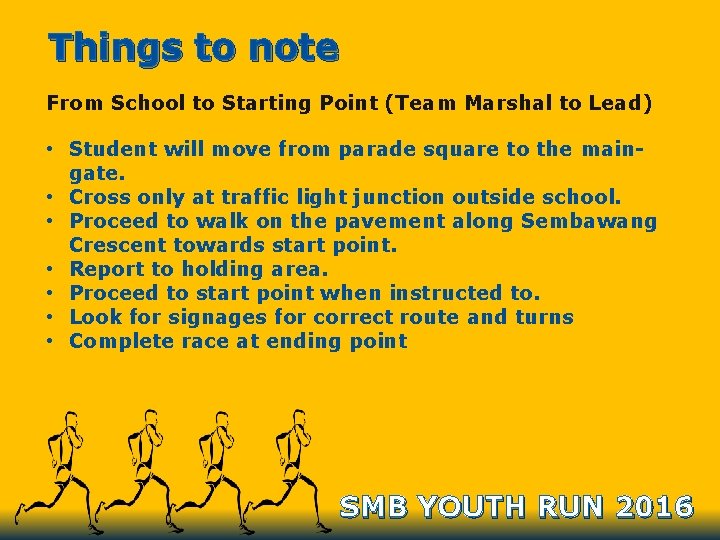 Things to note

From School to Starting Point (Team Marshal to Lead)

• Student will move from parade square to the main-gate.
• Cross only at traffic light junction outside school.
• Proceed to walk on the pavement along Sembawang Crescent towards start point.
• Report to holding area.
• Proceed to start point when instructed to.
• Look for signages for correct route and turns
• Complete race at ending point

SMB YOUTH RUN 2016